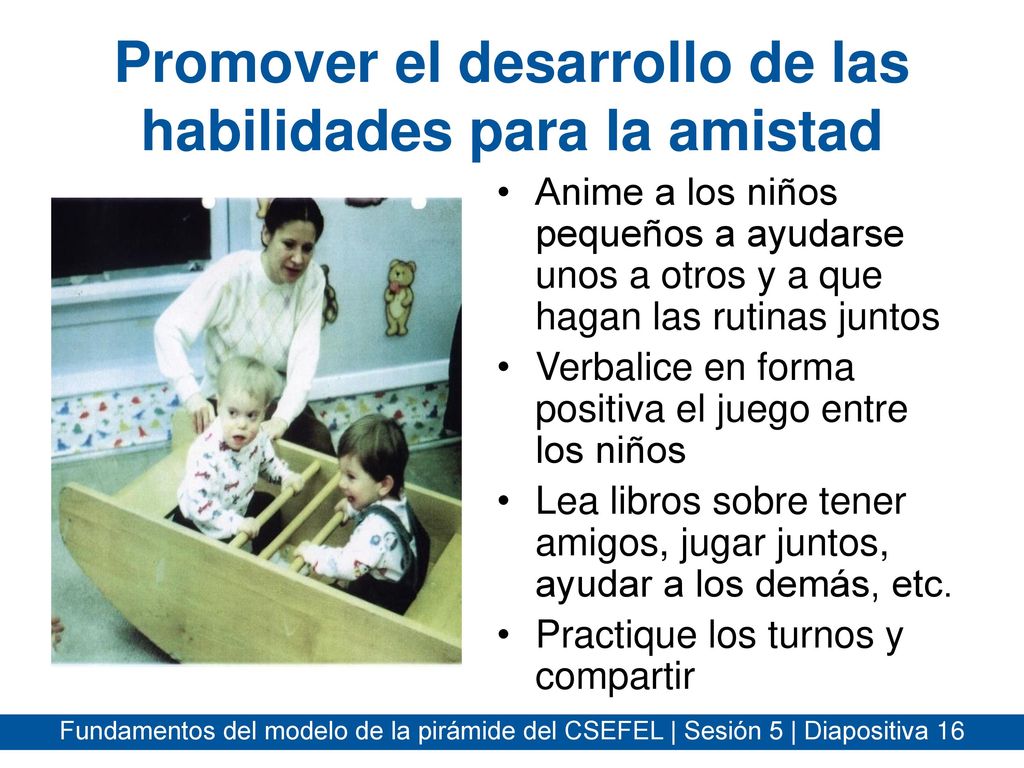 Promover el desarrollo de las habilidades para la amistad

• Anime a los niños pequeños a ayudarse unos a otros y a que hagan las rutinas juntos
• Verbalice en forma positiva el juego entre los niños
• Lea libros sobre tener amigos, jugar juntos, ayudar a los demás, etc.
• Practique los turnos y compartir

Fundamentos del modelo de la pirámide del CSEFEL | Sesión 5 | Diapositiva 16